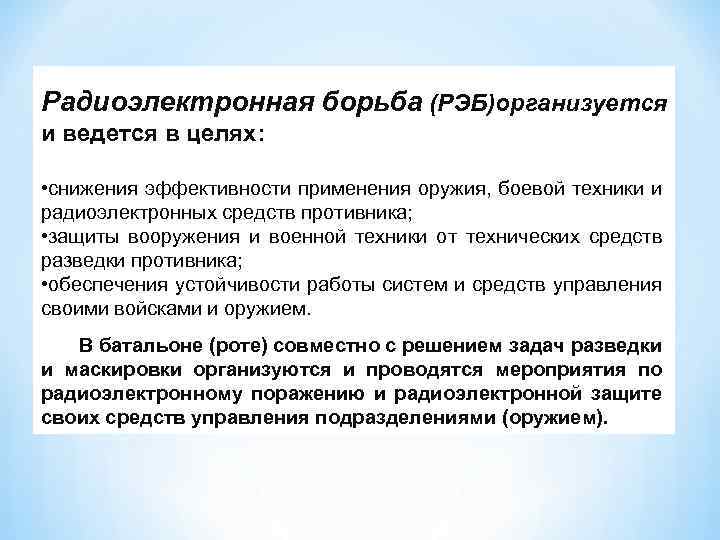 Радиоэлектронная борьба (РЭБ)организуется и ведется в целях:

•снижения эффективности применения оружия, боевой техники и радиоэлектронных средств противника;
•защиты вооружения и военной техники от технических средств разведки противника;
•обеспечения устойчивости работы систем и средств управления своими войсками и оружием.

В батальоне (роте) совместно с решением задач разведки и маскировки организуются и проводятся мероприятия по радиоэлектронному поражению и радиоэлектронной защите своих средств управления подразделениями (оружием).